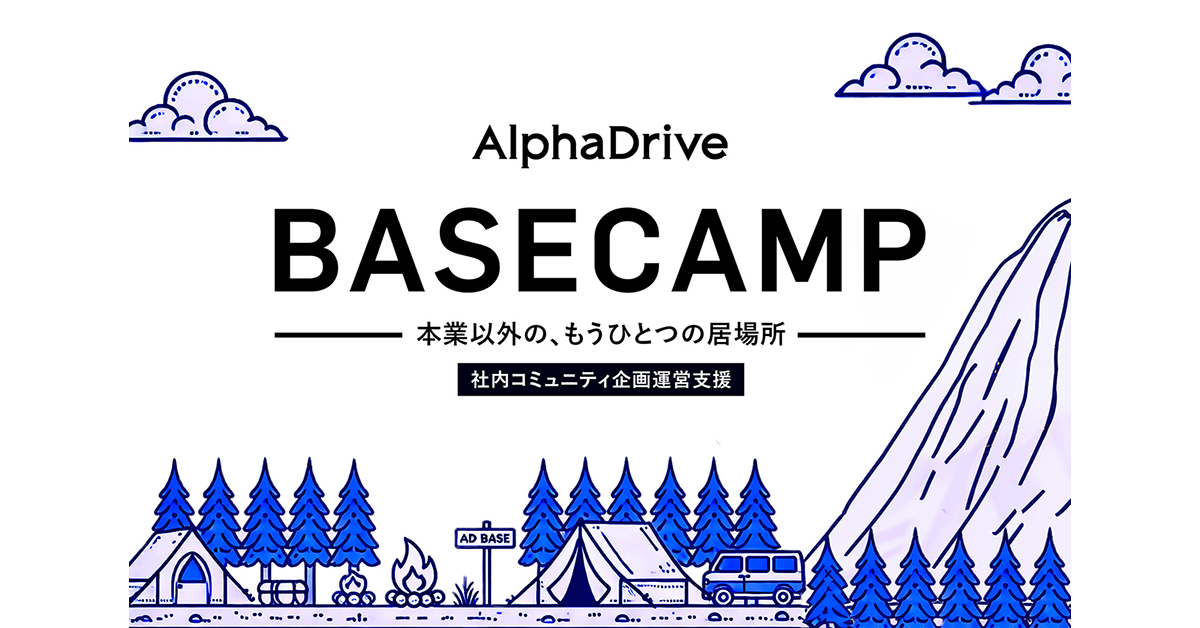 AlphaDrive

BASECAMP

本業以外の、もうひとつの居場所

社内コミュニティ企画運営支援

AD BASE